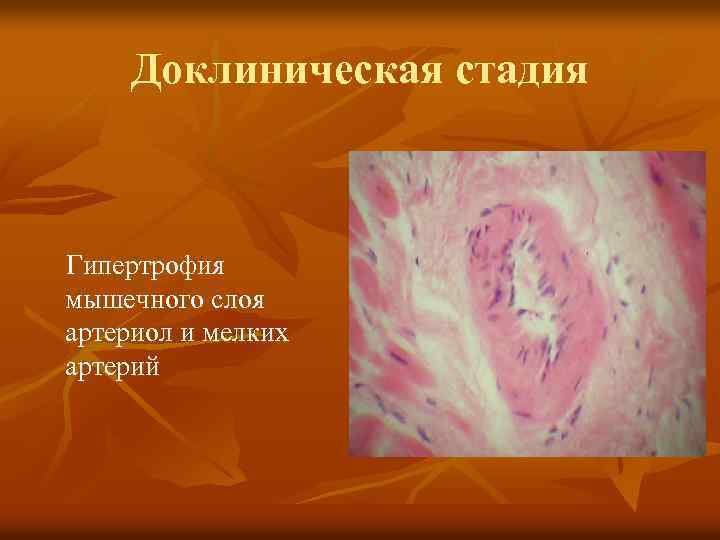 Доклиническая стадия

Гипертрофия мышечного слоя артериол и мелких артерий